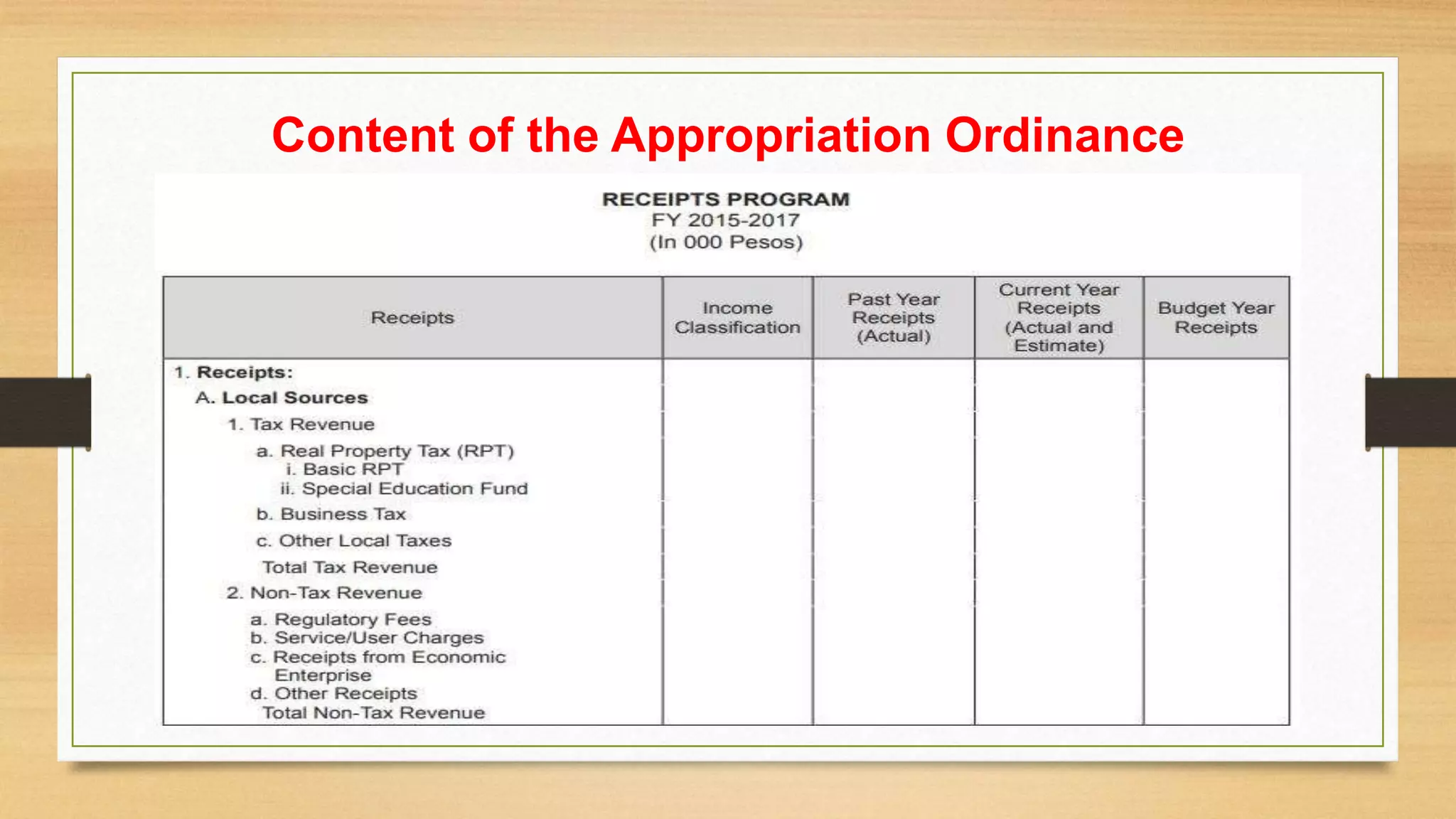 Content of the Appropriation Ordinance

RECEIPTS PROGRAM
FY 2015-2017
(In 000 Pesos)

| Receipts | Income Classification | Past Year Receipts (Actual) | Current Year Receipts (Actual and Estimate) | Budget Year Receipts |
|---|---|---|---|---|
| 1. Receipts: | | | | |
| A. Local Sources | | | | |
| 1. Tax Revenue | | | | |
| a. Real Property Tax (RPT) | | | | |
| i. Basic RPT | | | | |
| ii. Special Education Fund | | | | |
| b. Business Tax | | | | |
| c. Other Local Taxes | | | | |
| Total Tax Revenue | | | | |
| 2. Non-Tax Revenue | | | | |
| a. Regulatory Fees | | | | |
| b. Service/User Charges | | | | |
| c. Receipts from Economic Enterprise | | | | |
| d. Other Receipts | | | | |
| Total Non-Tax Revenue | | | | |